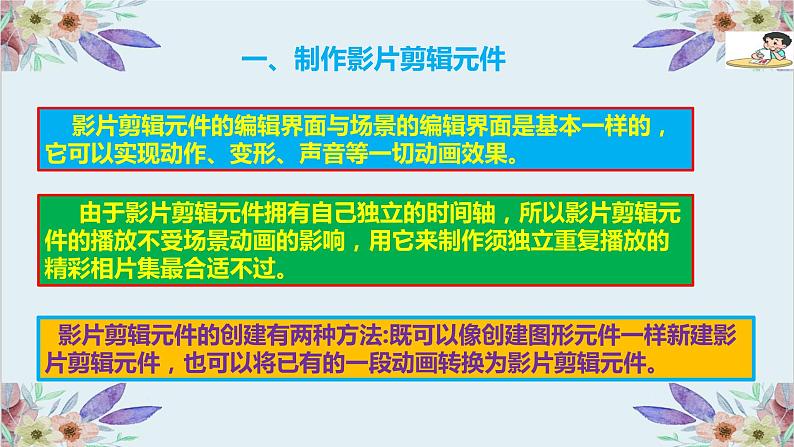 一、制作影片剪辑元件

影片剪辑元件的编辑界面与场景的编辑界面是基本一样的，它可以实现动作、变形、声音等一切动画效果。

由于影片剪辑元件拥有自己独立的时间轴，所以影片剪辑元件的播放不受场景动画的影响，用它来制作须独立重复播放的精彩相片集最合适不过。

影片剪辑元件的创建有两种方法:既可以像创建图形元件一样新建影片剪辑元件，也可以将已有的一段动画转换为影片剪辑元件。